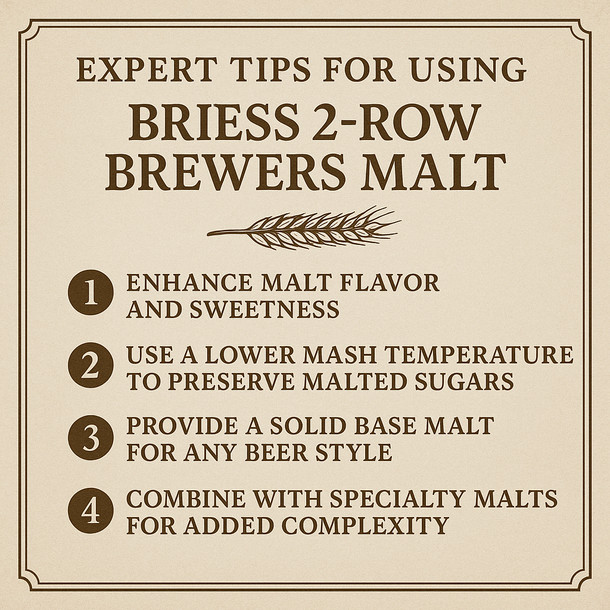 EXPERT TIPS FOR USING
BRIESS 2-ROW BREWERS MALT

1 ENHANCE MALT FLAVOR AND SWEETNESS

2 USE A LOWER MASH TEMPERATURE TO PRESERVE MALTED SUGARS

3 PROVIDE A SOLID BASE MALT FOR ANY BEER STYLE

4 COMBINE WITH SPECIALTY MALTS FOR ADDED COMPLEXITY